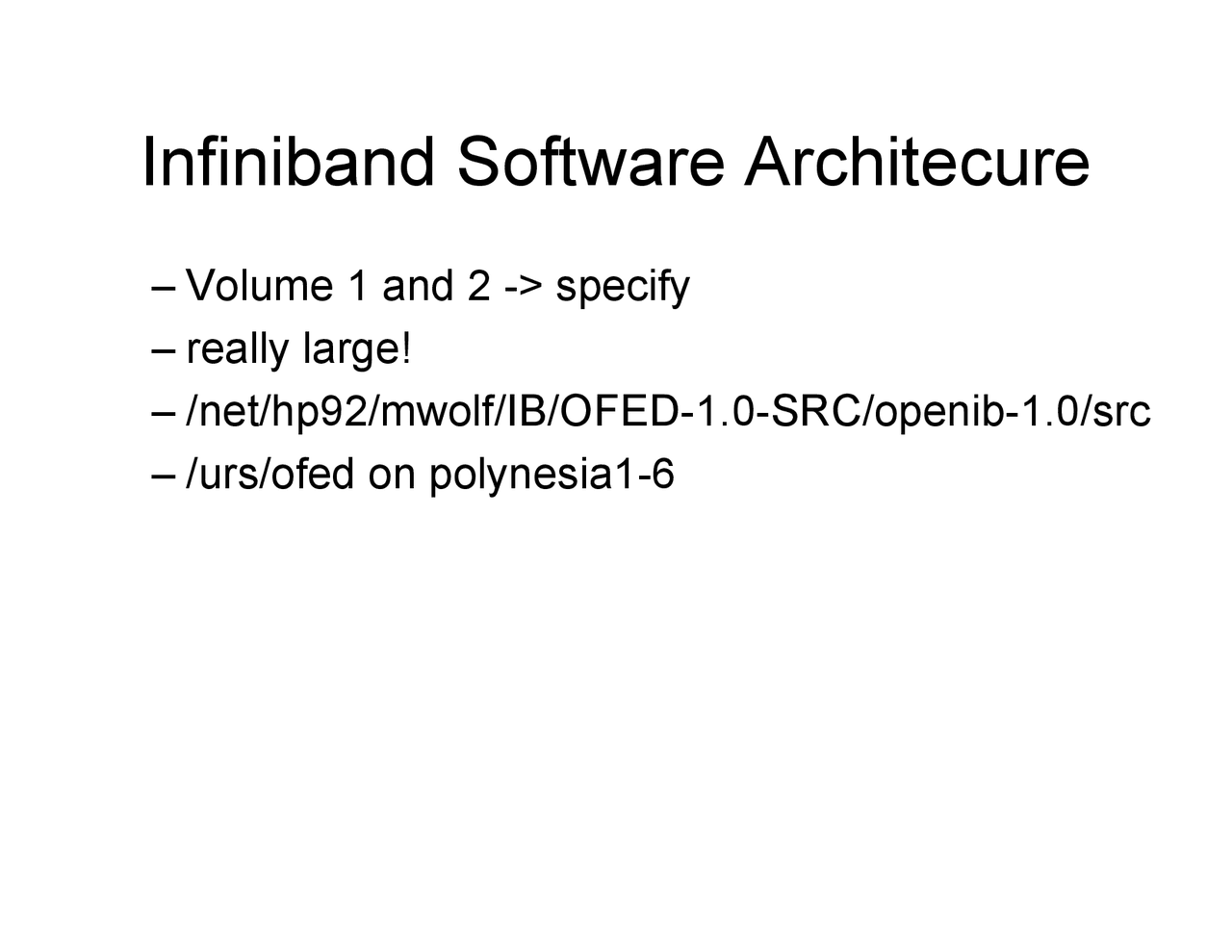 Infiniband Software Architecure

– Volume 1 and 2 -> specify
– really large!
– /net/hp92/mwolf/IB/OFED-1.0-SRC/openib-1.0/src
– /urs/ofed on polynesia1-6